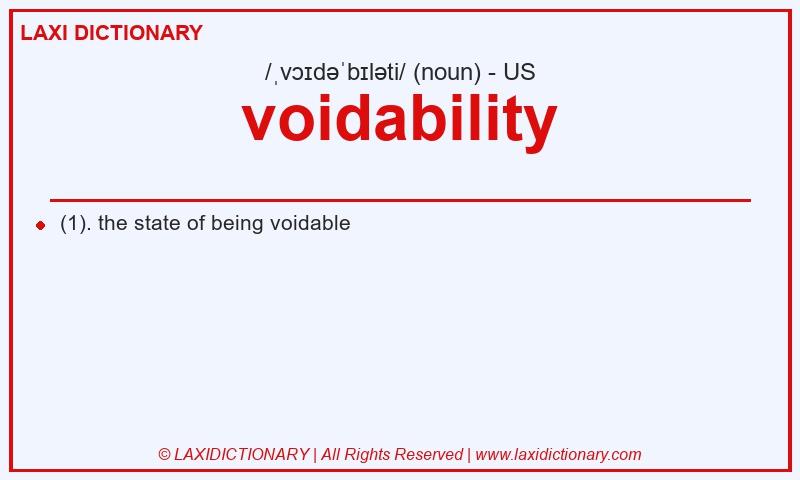 LAXI DICTIONARY

/ˌvɔɪdəˈbɪləti/ (noun) - US

voidability

(1). the state of being voidable

© LAXIDICTIONARY | All Rights Reserved | www.laxidictionary.com